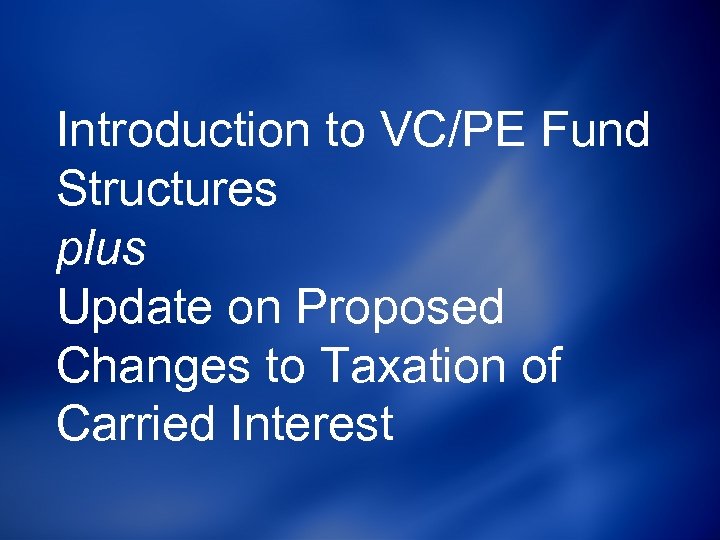 Introduction to VC/PE Fund Structures
plus
Update on Proposed Changes to Taxation of Carried Interest